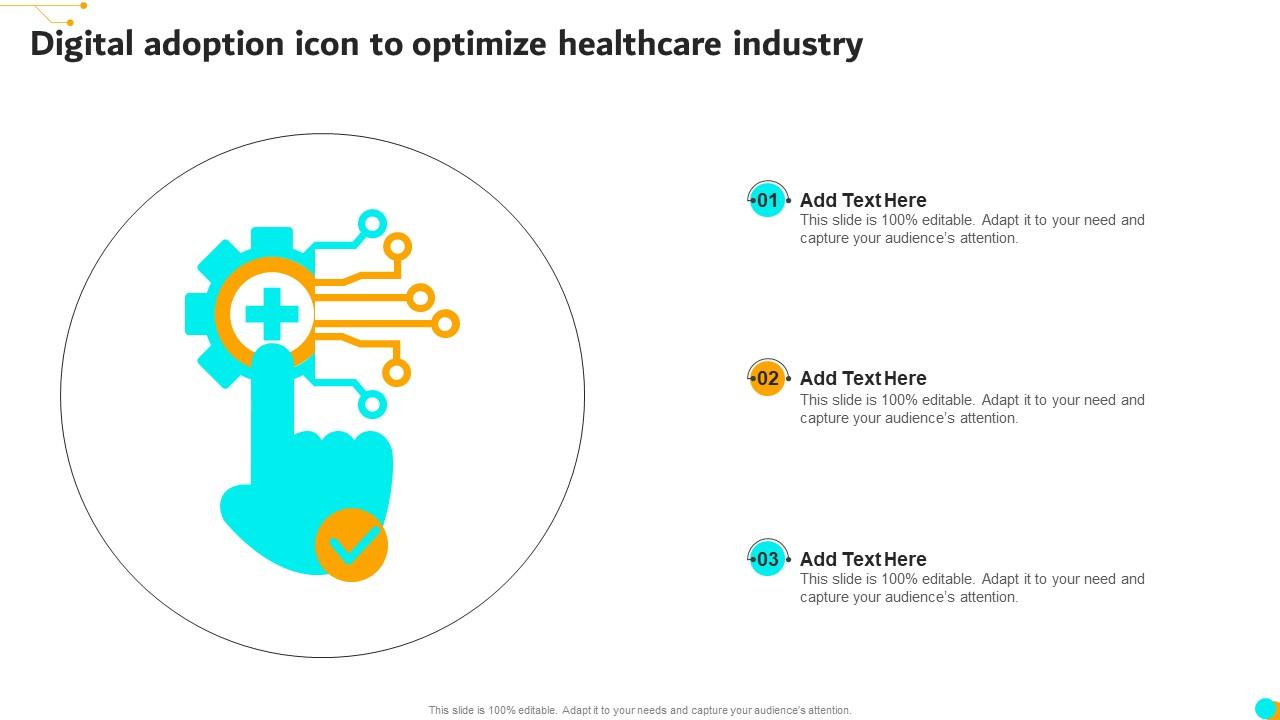 Digital adoption icon to optimize healthcare industry

01
Add Text Here
This slide is 100% editable. Adapt it to your need and capture your audience's attention.

02
Add Text Here
This slide is 100% editable. Adapt it to your need and capture your audience's attention.

03
Add Text Here
This slide is 100% editable. Adapt it to your need and capture your audience's attention.

This slide is 100% editable. Adapt it to your needs and capture your audience's attention.